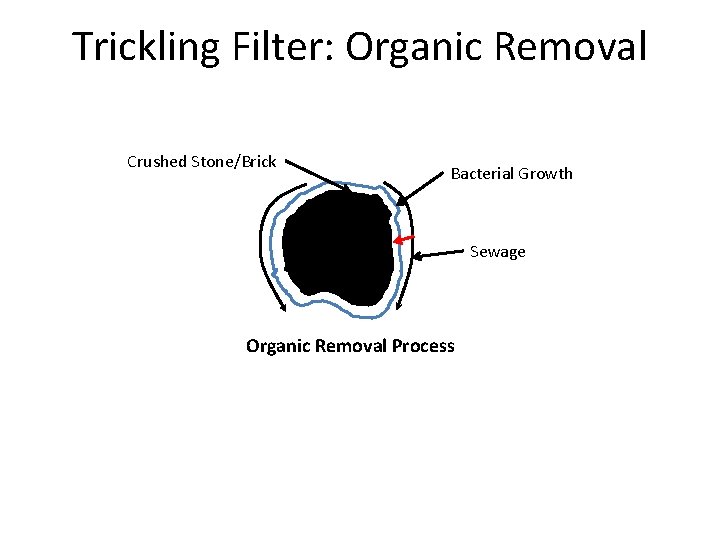 Trickling Filter: Organic Removal

Crushed Stone/Brick

Bacterial Growth

Sewage

Organic Removal Process